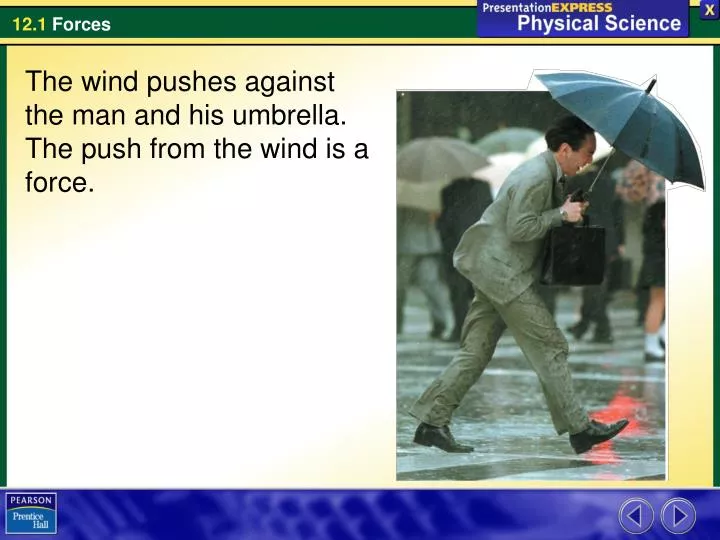 12.1 Forces

PresentationEXPRESS
Physical Science

X

The wind pushes against the man and his umbrella. The push from the wind is a force.

PEARSON
Prentice Hall